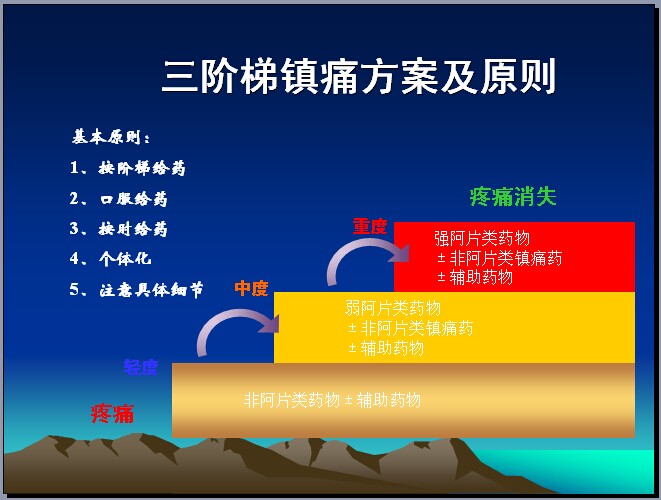 三阶梯镇痛方案及原则

基本原则：
1、按阶梯给药
2、口服给药
3、按时给药
4、个体化
5、注意具体细节

疼痛消失

重度
强阿片类药物
± 非阿片类镇痛药
± 辅助药物

中度
弱阿片类药物
± 非阿片类镇痛药
± 辅助药物

轻度
非阿片类药物 ± 辅助药物

疼痛